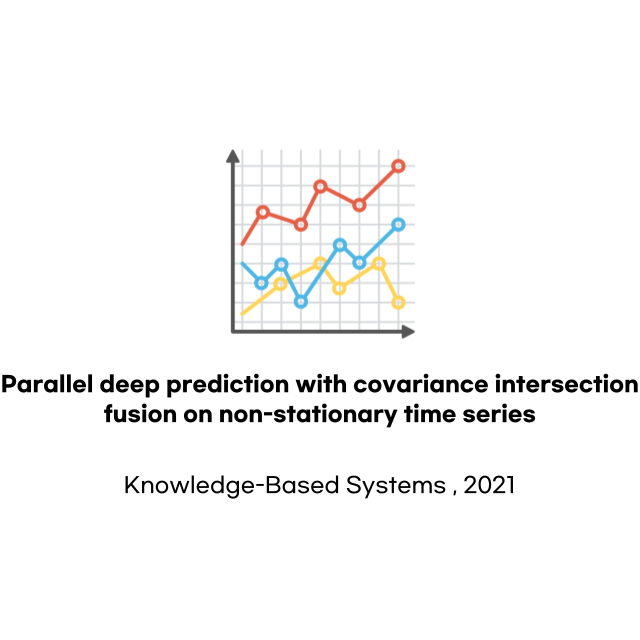 Parallel deep prediction with covariance intersection fusion on non-stationary time series

Knowledge-Based Systems , 2021